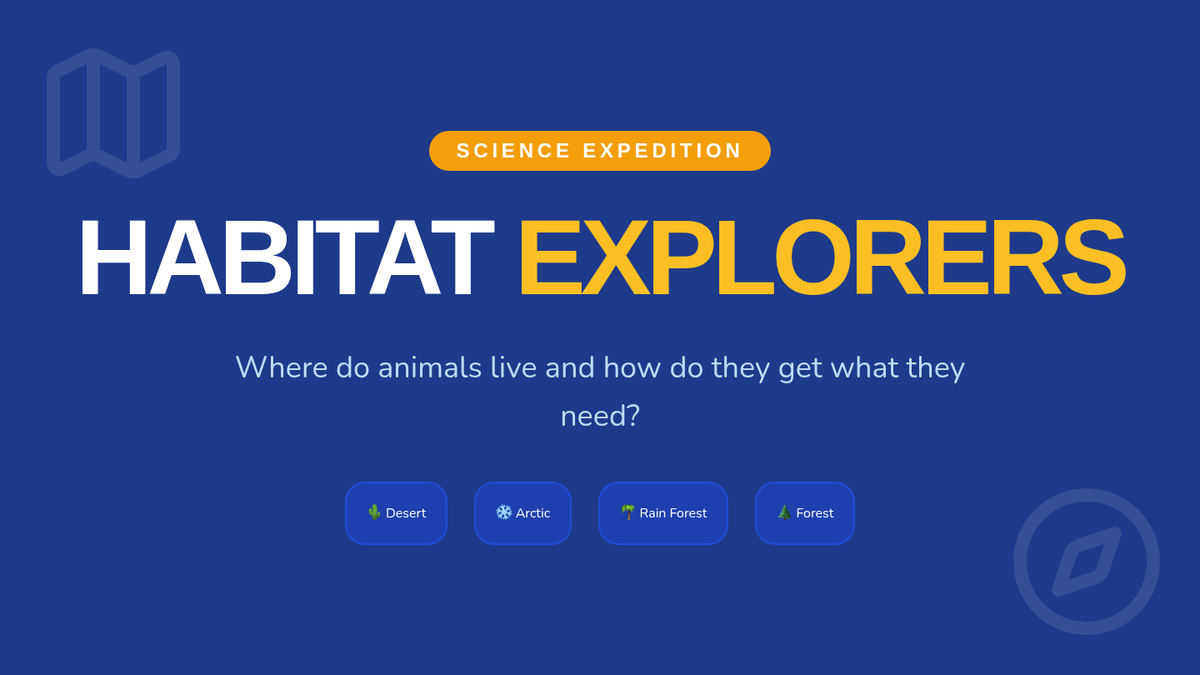 SCIENCE EXPEDITION

HABITAT EXPLORERS

Where do animals live and how do they get what they need?

🌵 Desert

❄️ Arctic

🌴 Rain Forest

🌲 Forest